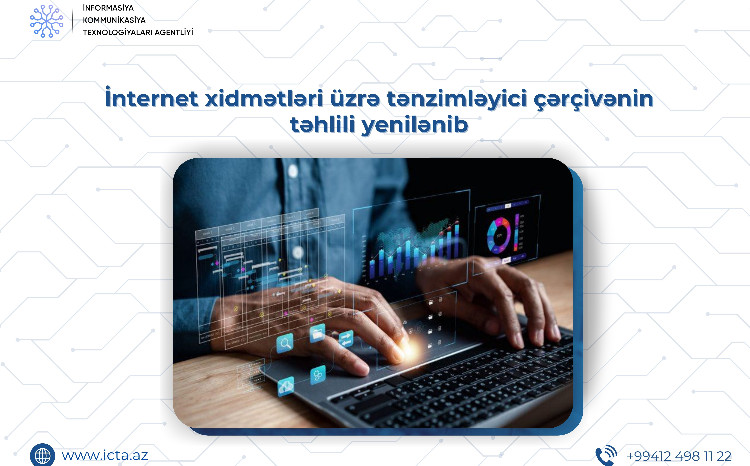 İNFORMASİYA
KOMMUNİKASİYA
TEXNOLOGİYALARI AGENTLİYİ

İnternet xidmətləri üzrə tənzimləyici çərçivənin təhlili yenilənib

www.icta.az

+99412 498 11 22